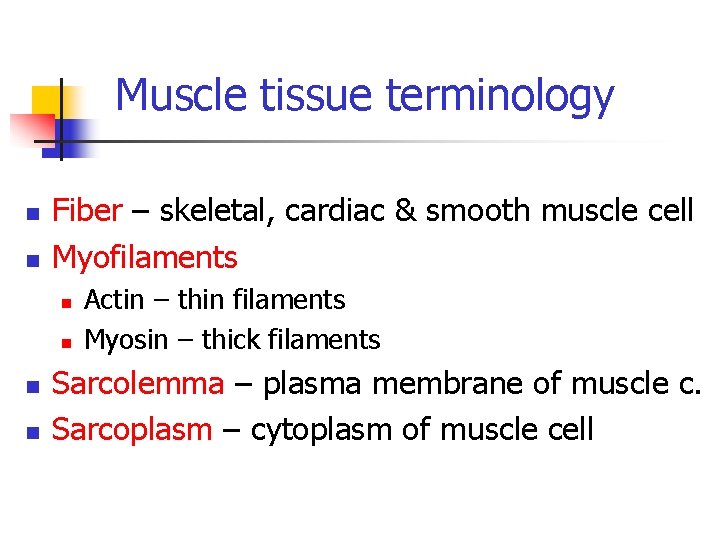 Muscle tissue terminology

- Fiber – skeletal, cardiac & smooth muscle cell
- Myofilaments
  - Actin – thin filaments
  - Myosin – thick filaments
- Sarcolemma – plasma membrane of muscle c.
- Sarcoplasm – cytoplasm of muscle cell